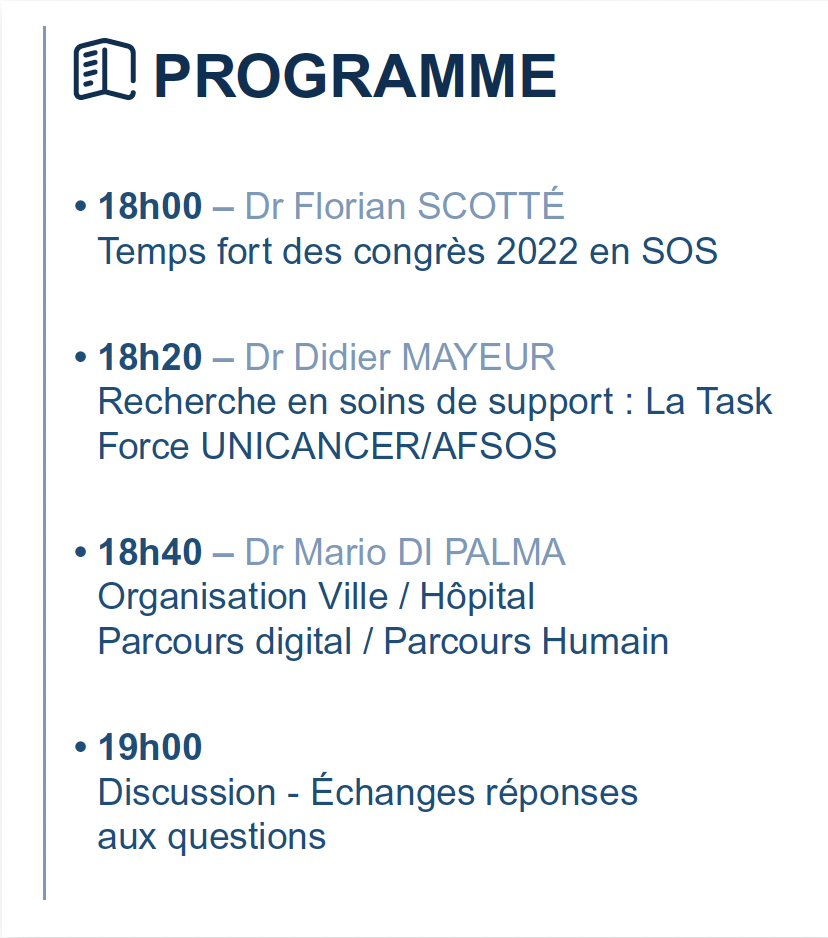 PROGRAMME

• 18h00 – Dr Florian SCOTTÉ
Temps fort des congrès 2022 en SOS

• 18h20 – Dr Didier MAYEUR
Recherche en soins de support : La Task Force UNICANCER/AFSOS

• 18h40 – Dr Mario DI PALMA
Organisation Ville / Hôpital
Parcours digital / Parcours Humain

• 19h00
Discussion - Échanges réponses aux questions